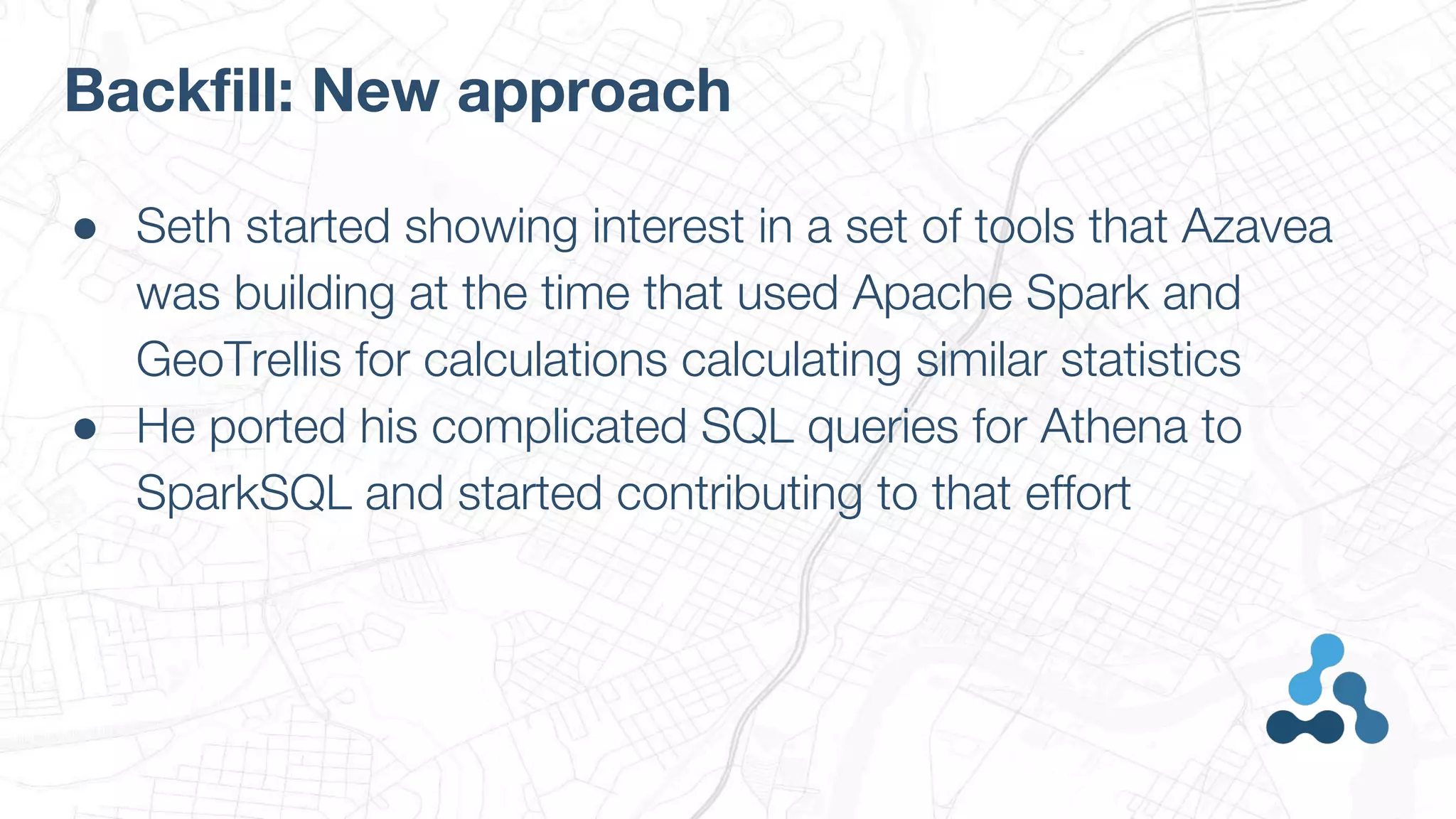 Backfill: New approach

● Seth started showing interest in a set of tools that Azavea was building at the time that used Apache Spark and GeoTrellis for calculations calculating similar statistics
● He ported his complicated SQL queries for Athena to SparkSQL and started contributing to that effort